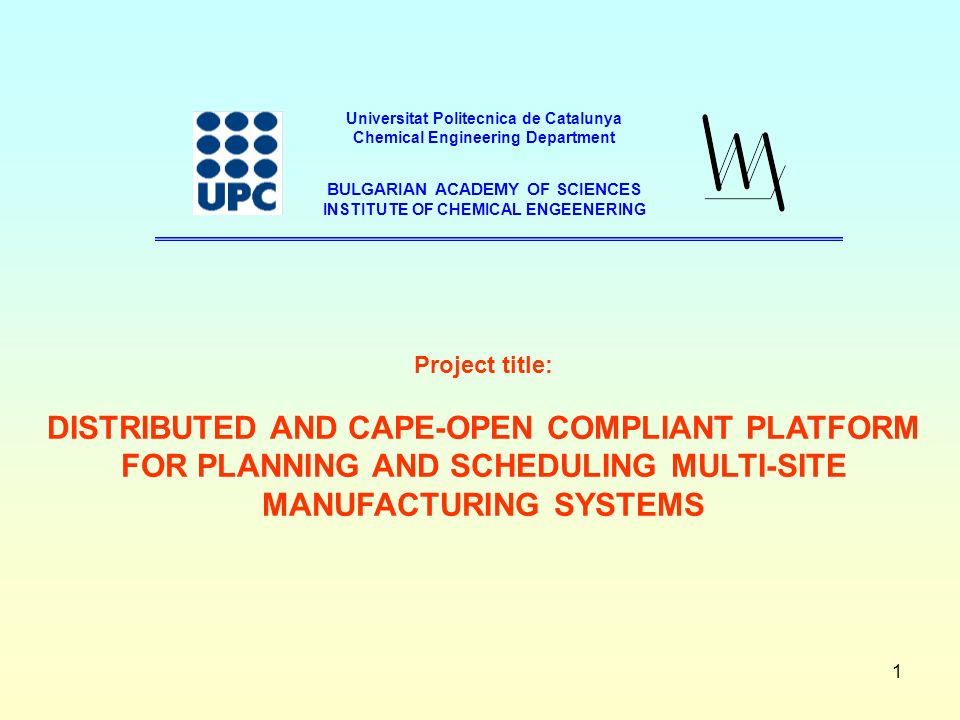 UPC

Universitat Politecnica de Catalunya
Chemical Engineering Department

BULGARIAN ACADEMY OF SCIENCES
INSTITUTE OF CHEMICAL ENGEENERING

Project title:

DISTRIBUTED AND CAPE-OPEN COMPLIANT PLATFORM FOR PLANNING AND SCHEDULING MULTI-SITE MANUFACTURING SYSTEMS

1